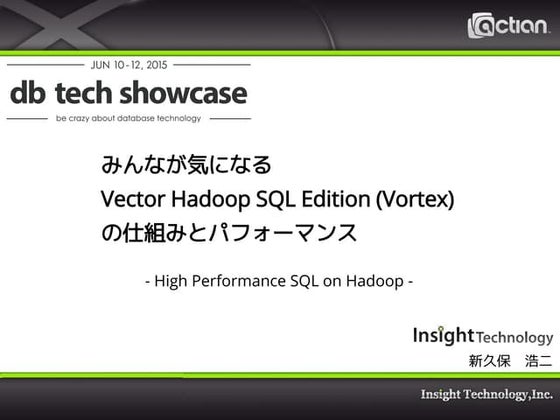 actian

JUN 10-12, 2015

db tech showcase

be crazy about database technology

みんなが気になる
Vector Hadoop SQL Edition (Vortex)
の仕組みとパフォーマンス

- High Performance SQL on Hadoop -

Insight Technology
新久保　浩二

Insight Technology,Inc.